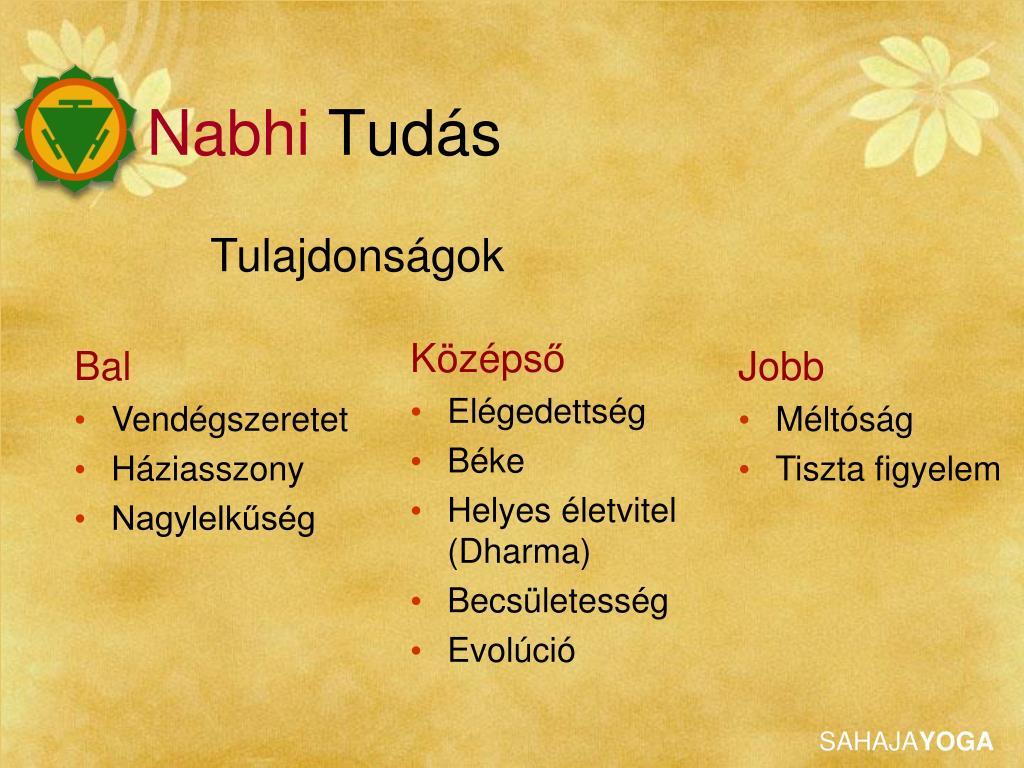 Nabhi Tudás

Tulajdonságok

Bal
• Vendégszeretet
• Háziasszony
• Nagylelkűség

Középső
• Elégedettség
• Béke
• Helyes életvitel (Dharma)
• Becsületesség
• Evolúció

Jobb
• Méltóság
• Tiszta figyelem

SAHAJAYOGA